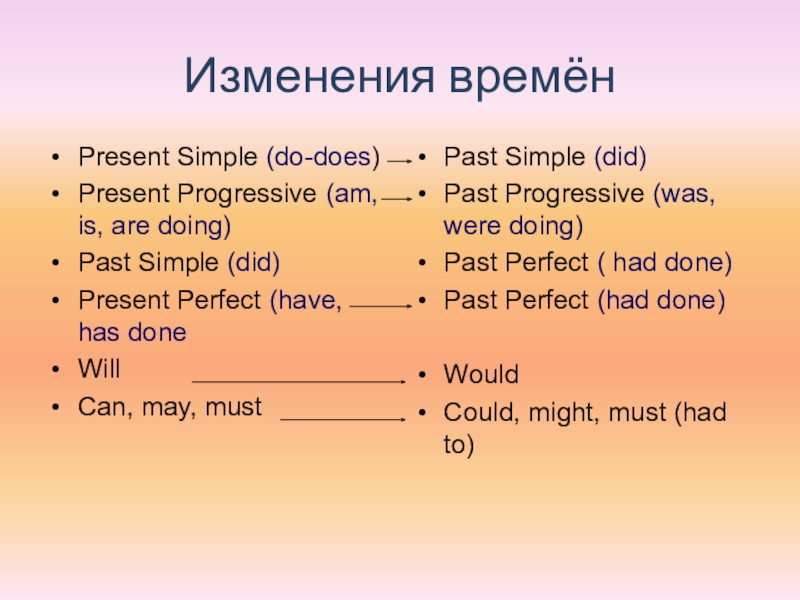 Изменения времён

- Present Simple (do-does)
- Present Progressive (am, is, are doing)
- Past Simple (did)
- Present Perfect (have, has done
- Will
- Can, may, must

- Past Simple (did)
- Past Progressive (was, were doing)
- Past Perfect ( had done)
- Past Perfect (had done)
- Would
- Could, might, must (had to)